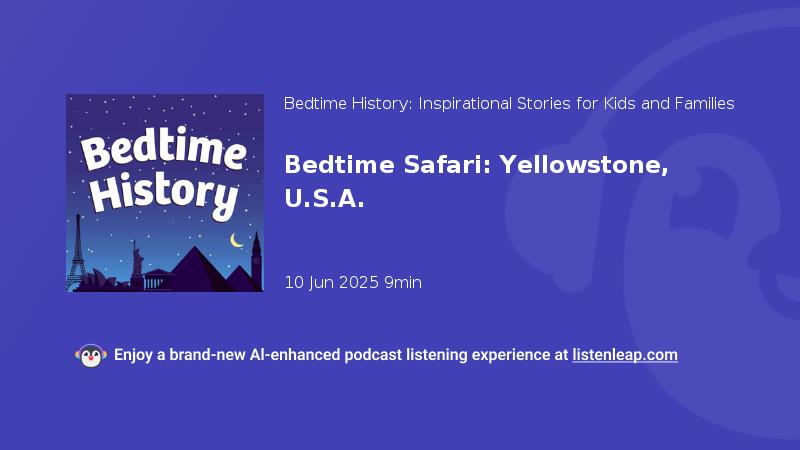 Bedtime History

Bedtime History: Inspirational Stories for Kids and Families

Bedtime Safari: Yellowstone, U.S.A.

10 Jun 2025 9min

Enjoy a brand-new AI-enhanced podcast listening experience at listenleap.com